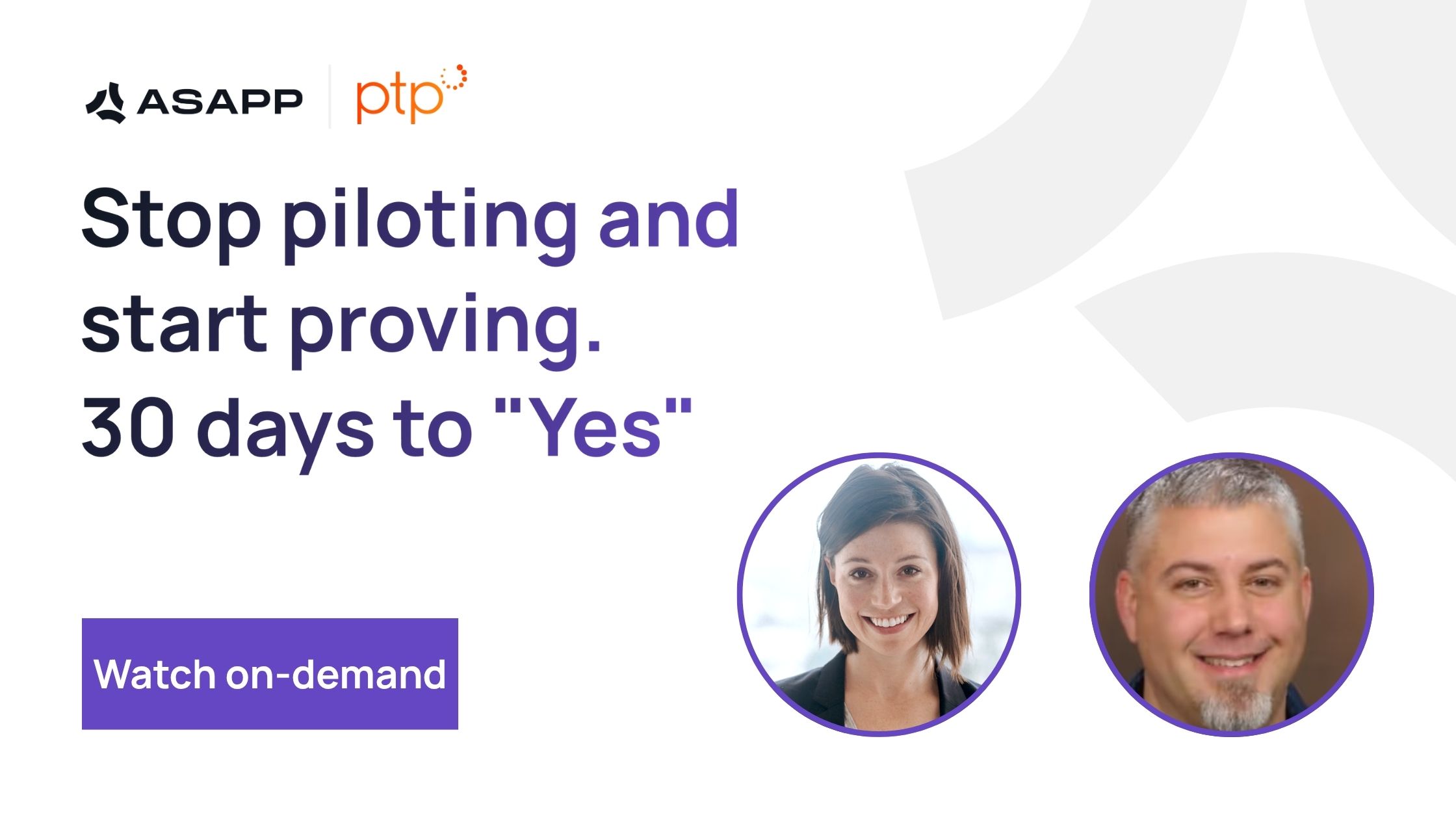 ASAPP ptp

Stop piloting and start proving.
30 days to "Yes"

Watch on-demand